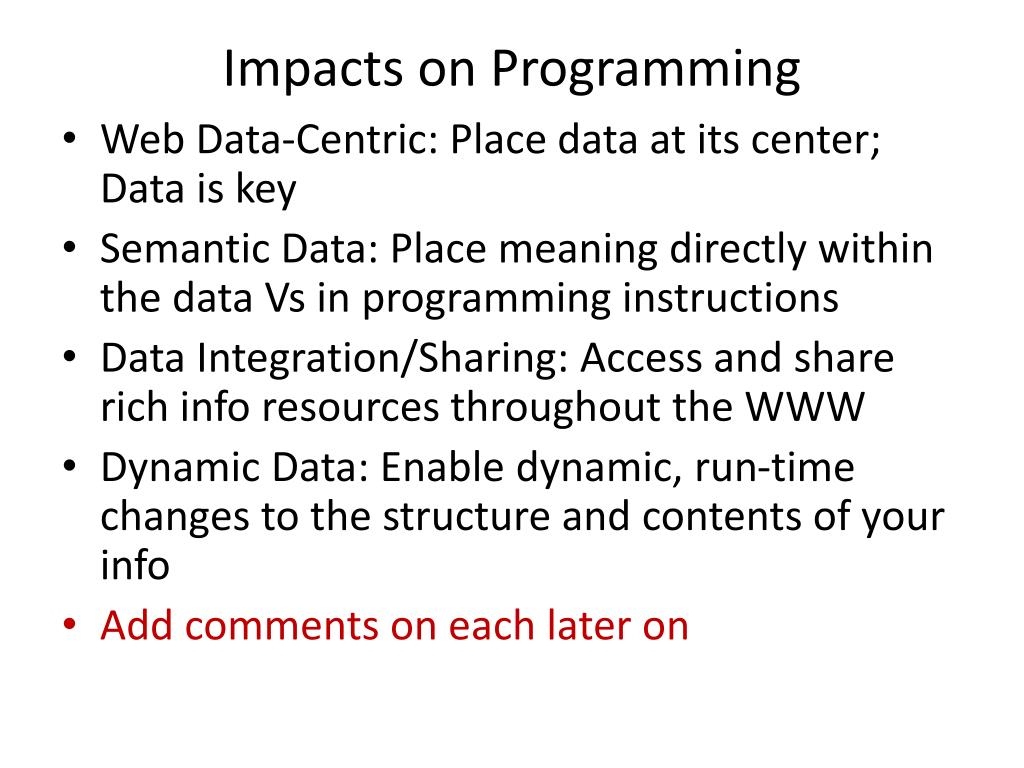 Impacts on Programming

• Web Data-Centric: Place data at its center; Data is key
• Semantic Data: Place meaning directly within the data Vs in programming instructions
• Data Integration/Sharing: Access and share rich info resources throughout the WWW
• Dynamic Data: Enable dynamic, run-time changes to the structure and contents of your info
• Add comments on each later on